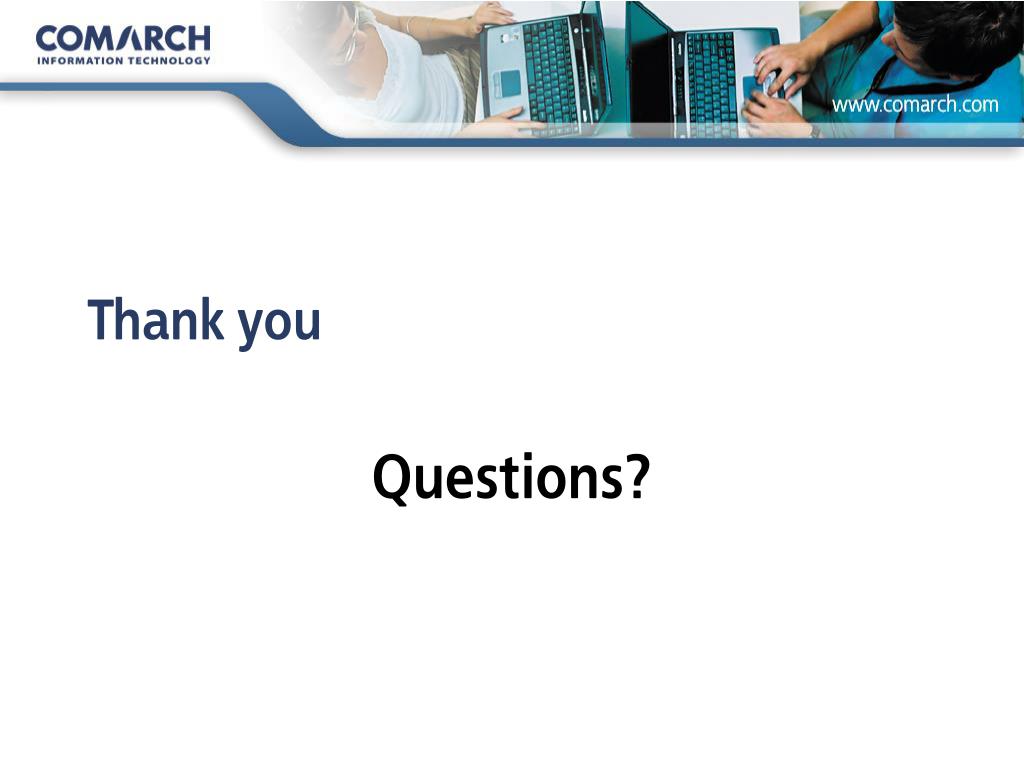 COMARCH
INFORMATION TECHNOLOGY

www.comarch.com

Thank you

Questions?